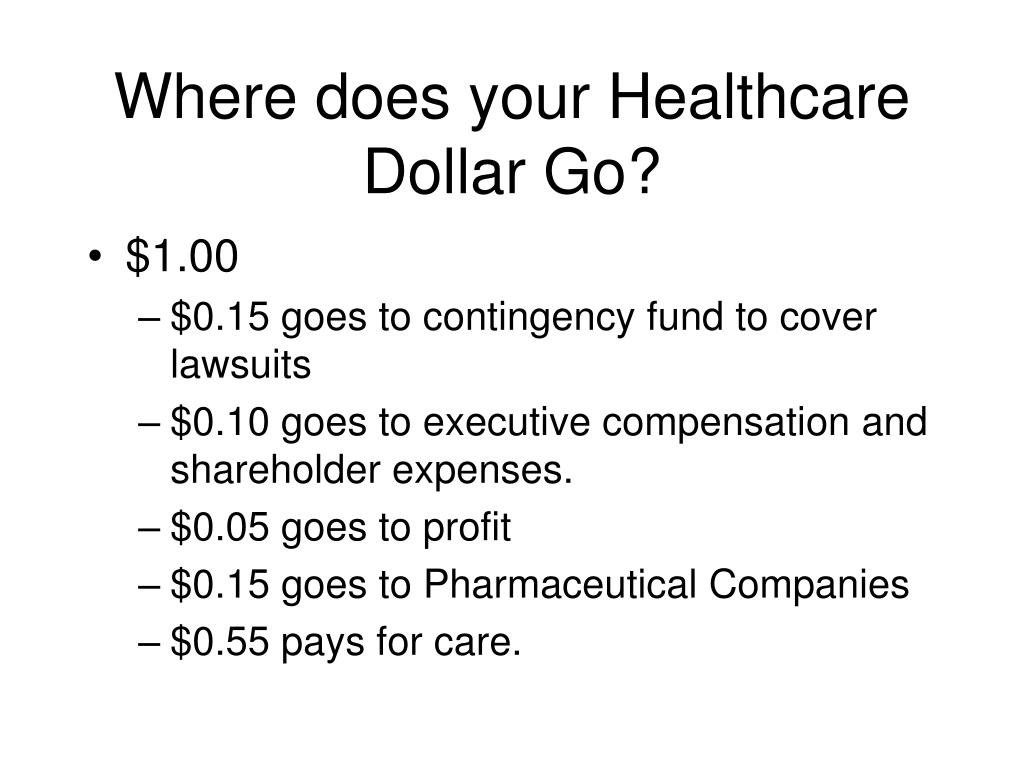 Where does your Healthcare Dollar Go?

• \$1.00
– \$0.15 goes to contingency fund to cover lawsuits
– \$0.10 goes to executive compensation and shareholder expenses.
– \$0.05 goes to profit
– \$0.15 goes to Pharmaceutical Companies
– \$0.55 pays for care.